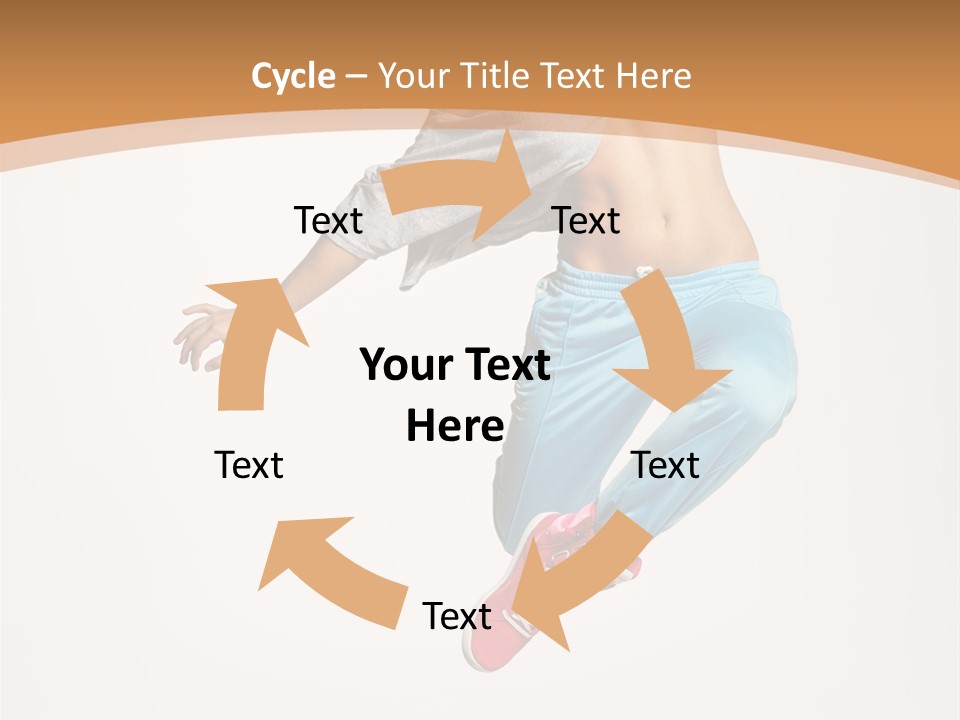 Cycle – Your Title Text Here

Text

Text

Your Text Here

Text

Text

Text